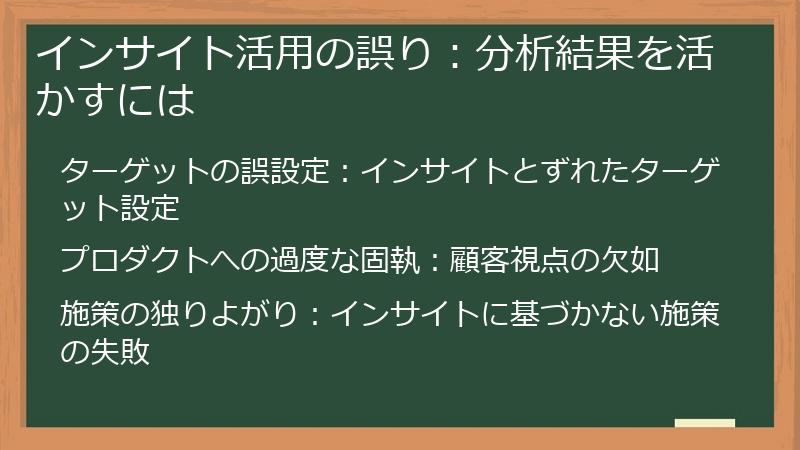 インサイト活用の誤り：分析結果を活かすには

ターゲットの誤設定：インサイトとずれたターゲット設定

プロダクトへの過度な固執：顧客視点の欠如

施策の独りよがり：インサイトに基づかない施策の失敗